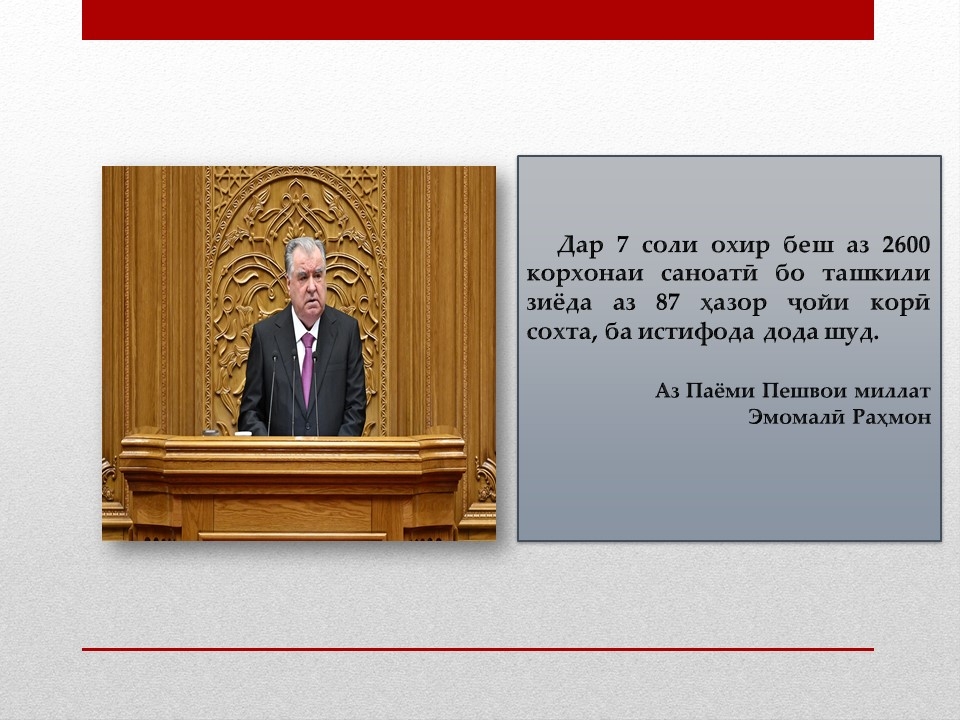 Дар 7 соли охир беш аз 2600 корхонаи саноатӣ бо ташкили зиёда аз 87 ҳазор ҷойи корӣ сохта, ба истифода дода шуд.

Аз Паёми Пешвои миллат
Эмомалӣ Раҳмон